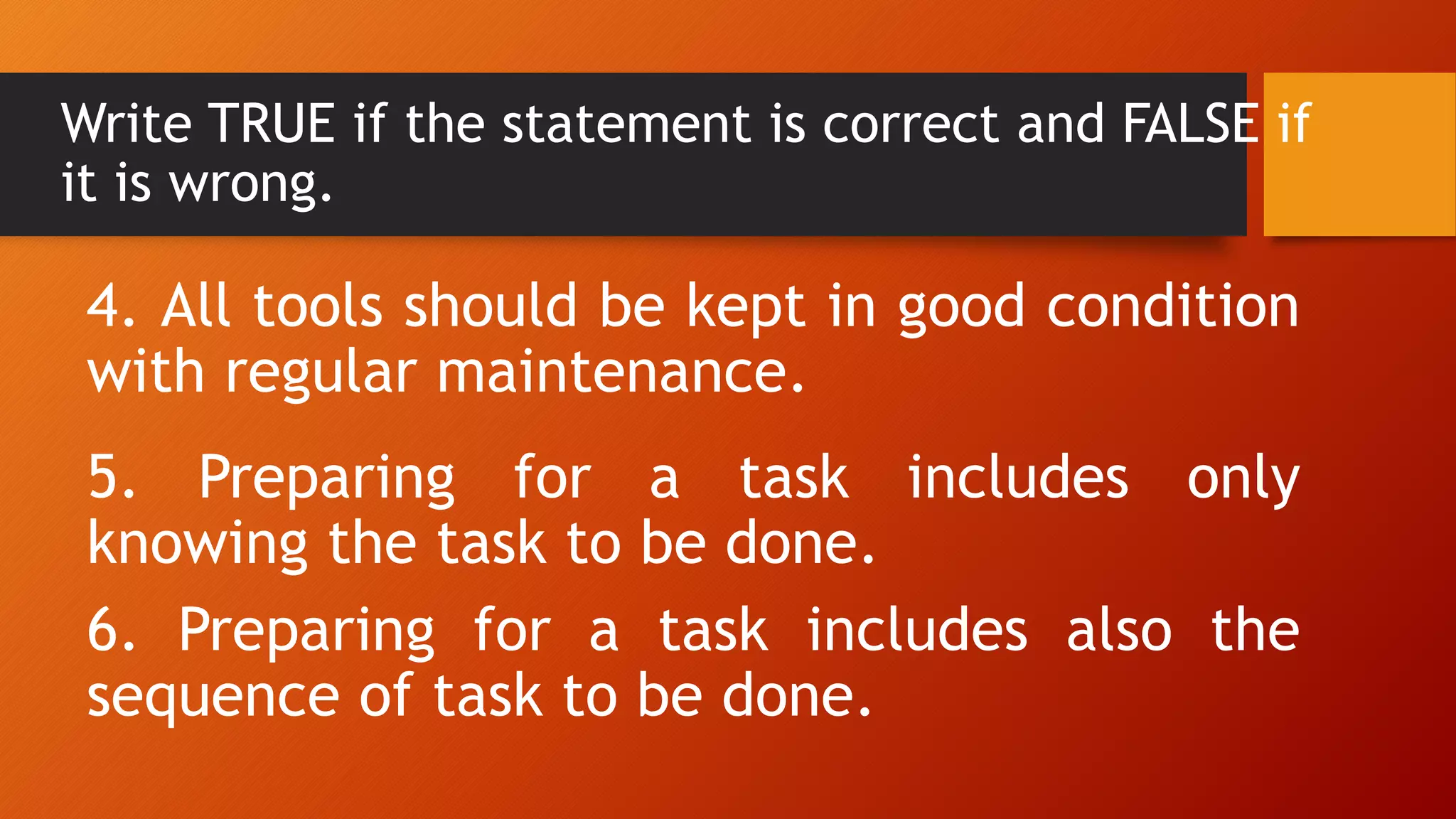 Write TRUE if the statement is correct and FALSE if it is wrong.

4. All tools should be kept in good condition with regular maintenance.

5. Preparing for a task includes only knowing the task to be done.

6. Preparing for a task includes also the sequence of task to be done.